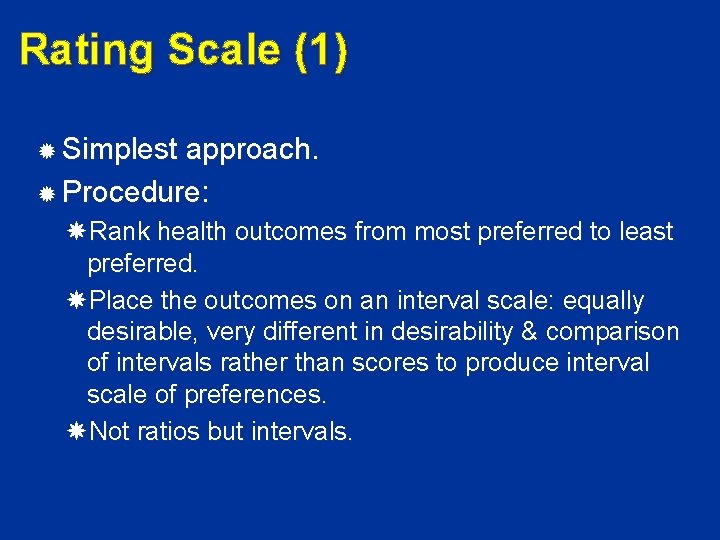 Rating Scale (1)

Simplest approach.

Procedure:

Rank health outcomes from most preferred to least preferred.

Place the outcomes on an interval scale: equally desirable, very different in desirability & comparison of intervals rather than scores to produce interval scale of preferences.

Not ratios but intervals.